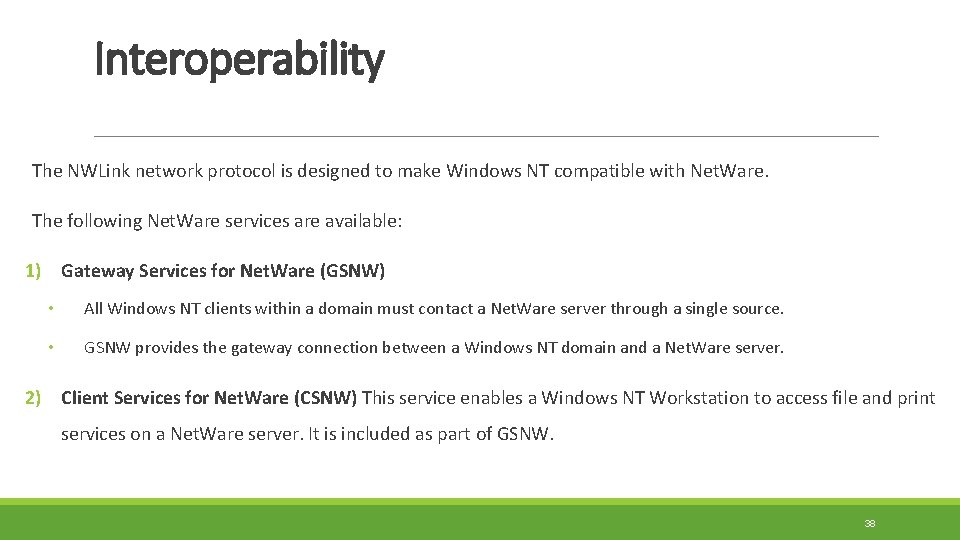 Interoperability

The NWLink network protocol is designed to make Windows NT compatible with Net.Ware.

The following Net.Ware services are available:

1) Gateway Services for Net.Ware (GSNW)

• All Windows NT clients within a domain must contact a Net.Ware server through a single source.

• GSNW provides the gateway connection between a Windows NT domain and a Net.Ware server.

2) Client Services for Net.Ware (CSNW) This service enables a Windows NT Workstation to access file and print services on a Net.Ware server. It is included as part of GSNW.

38